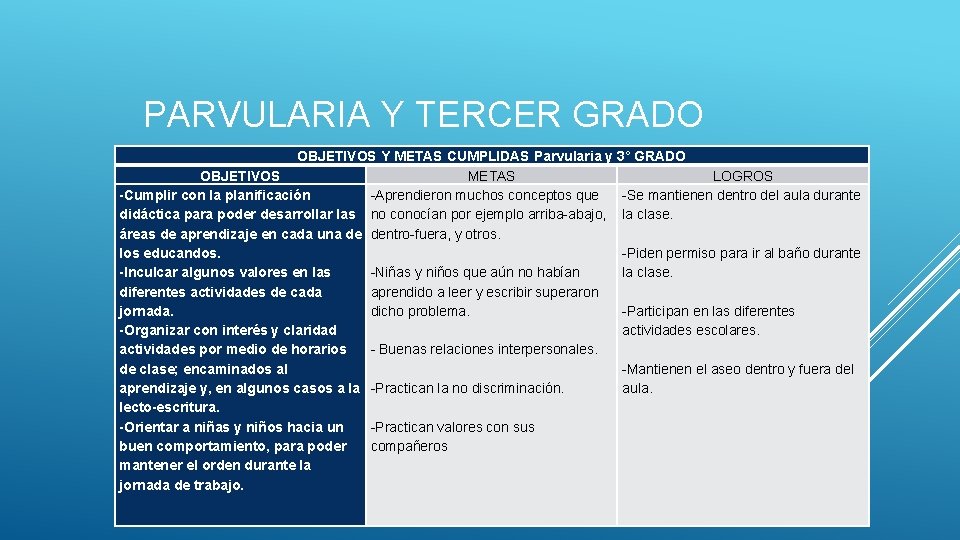 PARVULARIA Y TERCER GRADO

| OBJETIVOS Y METAS CUMPLIDAS Parvularia y 3° GRADO | | |
|---|---|---|
| OBJETIVOS | METAS | LOGROS |
| -Cumplir con la planificación didáctica para poder desarrollar las áreas de aprendizaje en cada una de los educandos. -Inculcar algunos valores en las diferentes actividades de cada jornada. -Organizar con interés y claridad actividades por medio de horarios de clase; encaminados al aprendizaje y, en algunos casos a la lecto-escritura. -Orientar a niñas y niños hacia un buen comportamiento, para poder mantener el orden durante la jornada de trabajo. | -Aprendieron muchos conceptos que no conocían por ejemplo arriba-abajo, dentro-fuera, y otros. -Niñas y niños que aún no habían aprendido a leer y escribir superaron dicho problema. - Buenas relaciones interpersonales. -Practican la no discriminación. -Practican valores con sus compañeros | -Se mantienen dentro del aula durante la clase. -Piden permiso para ir al baño durante la clase. -Participan en las diferentes actividades escolares. -Mantienen el aseo dentro y fuera del aula. |